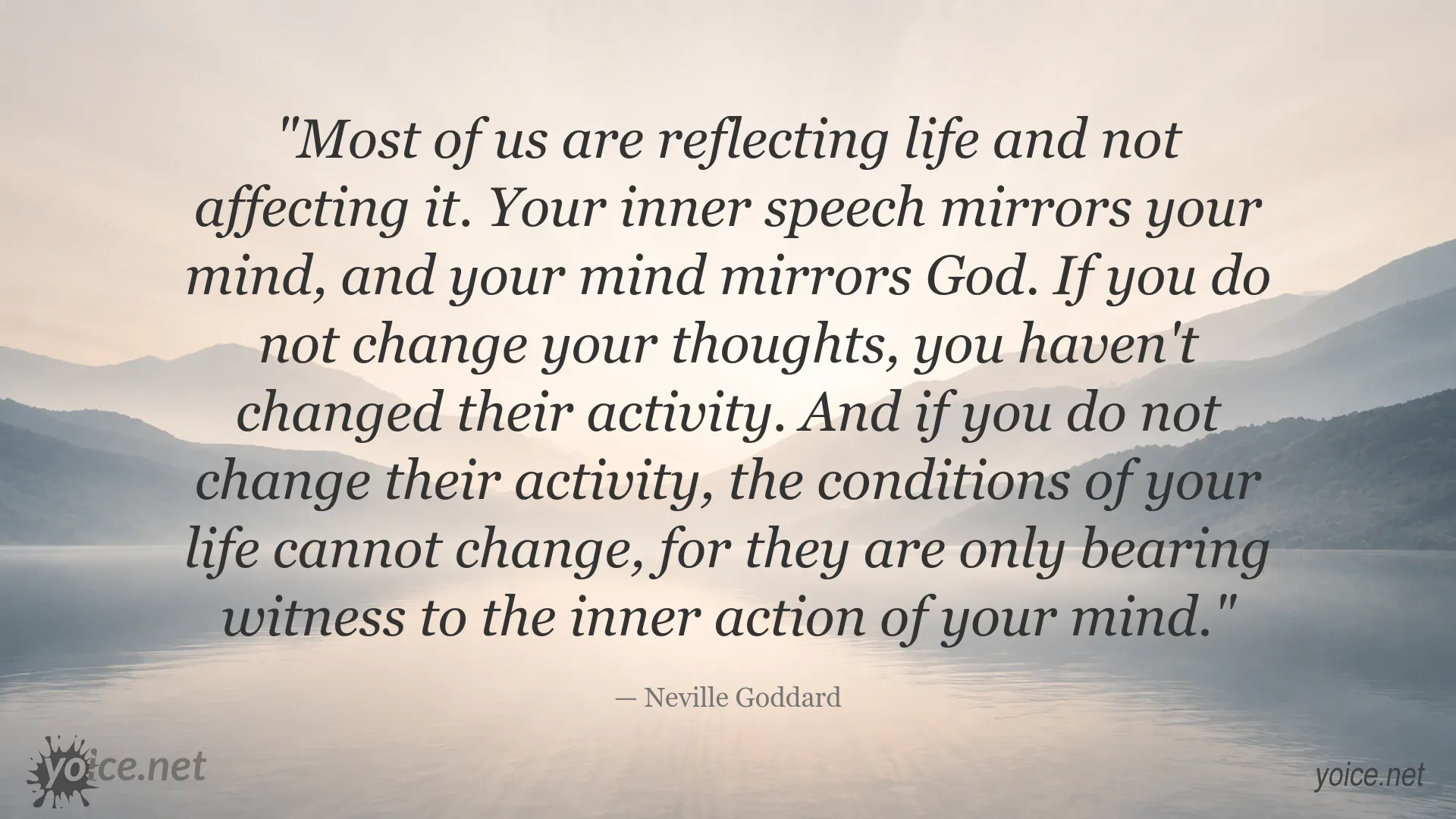 "Most of us are reflecting life and not affecting it. Your inner speech mirrors your mind, and your mind mirrors God. If you do not change your thoughts, you haven't changed their activity. And if you do not change their activity, the conditions of your life cannot change, for they are only bearing witness to the inner action of your mind."

— Neville Goddard

yoice.net

yoice.net